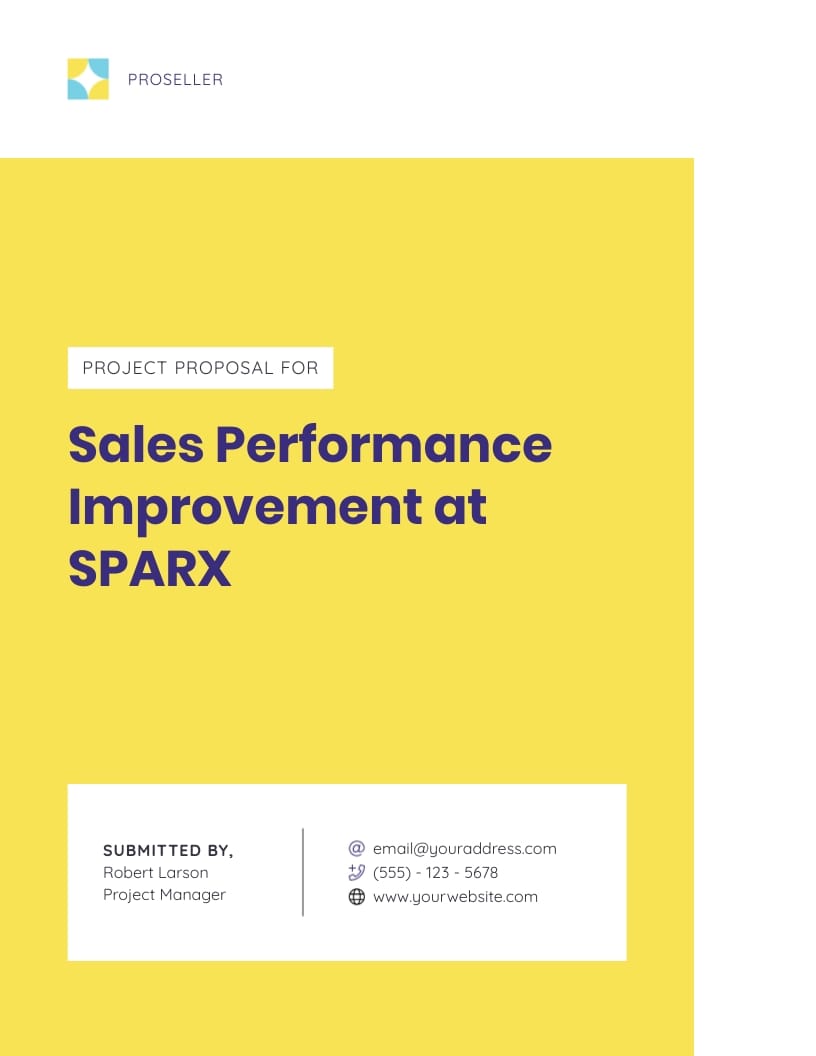 PROSELLER

PROJECT PROPOSAL FOR

Sales Performance Improvement at SPARX

SUBMITTED BY,
Robert Larson
Project Manager

email@youraddress.com
(555) - 123 - 5678
www.yourwebsite.com